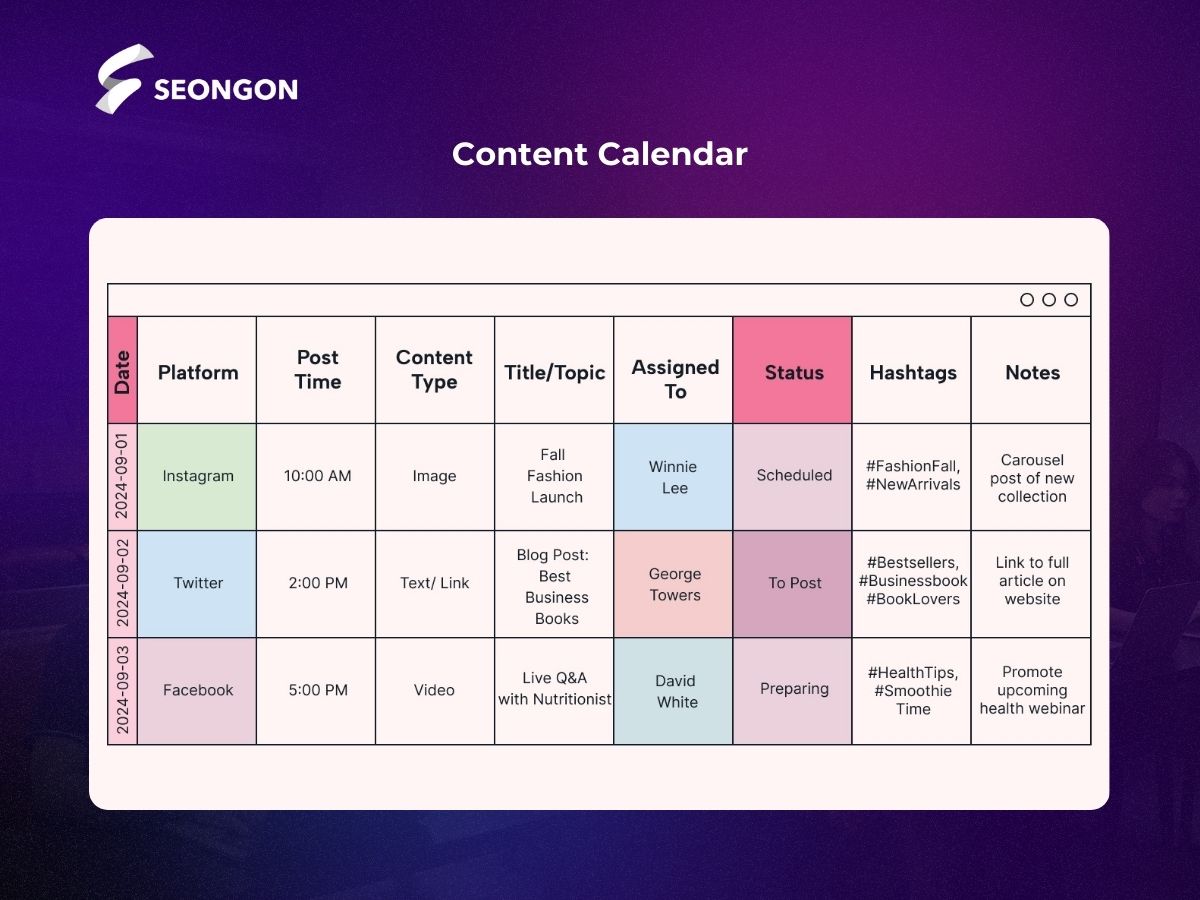 SEONGON

Content Calendar

| Date | Platform | Post Time | Content Type | Title/Topic | Assigned To | Status | Hashtags | Notes |
|---|---|---|---|---|---|---|---|---|
| 2024-09-01 | Instagram | 10:00 AM | Image | Fall Fashion Launch | Winnie Lee | Scheduled | #FashionFall, #NewArrivals | Carousel post of new collection |
| 2024-09-02 | Twitter | 2:00 PM | Text/ Link | Blog Post: Best Business Books | George Towers | To Post | #Bestsellers, #Businessbook #BookLovers | Link to full article on website |
| 2024-09-03 | Facebook | 5:00 PM | Video | Live Q&A with Nutritionist | David White | Preparing | #HealthTips, #Smoothie Time | Promote upcoming health webinar |